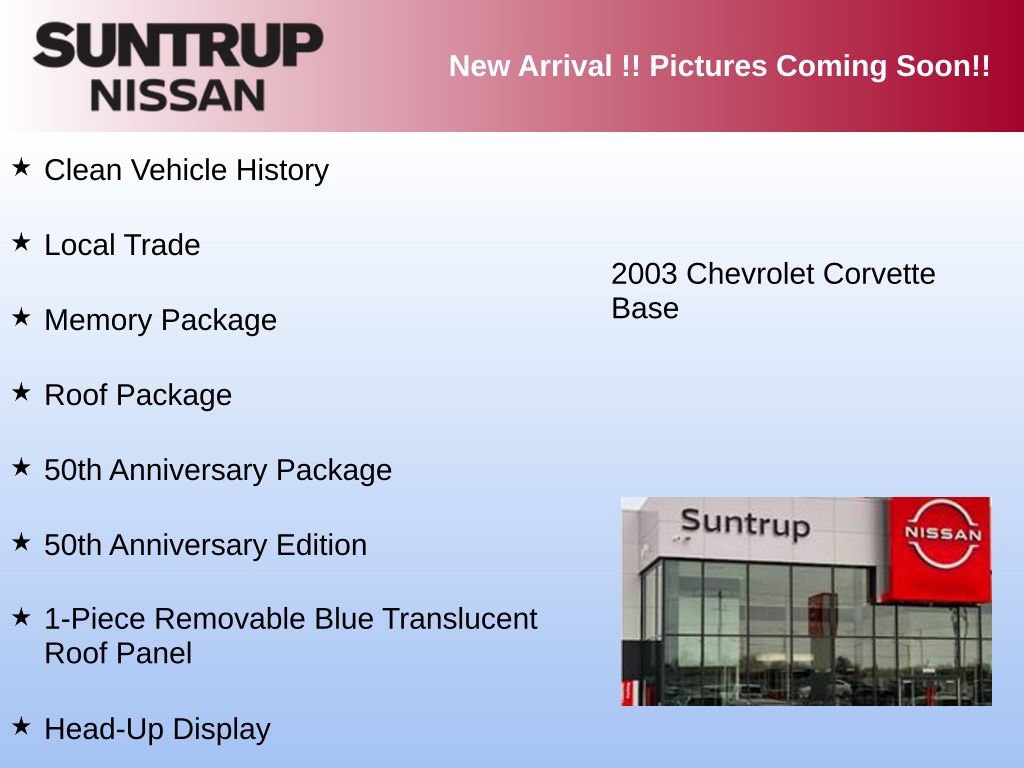 SUNTRUP NISSAN

New Arrival !! Pictures Coming Soon!!

★ Clean Vehicle History

★ Local Trade

★ Memory Package

★ Roof Package

★ 50th Anniversary Package

★ 50th Anniversary Edition

★ 1-Piece Removable Blue Translucent Roof Panel

★ Head-Up Display

2003 Chevrolet Corvette Base

Suntrup

NISSAN